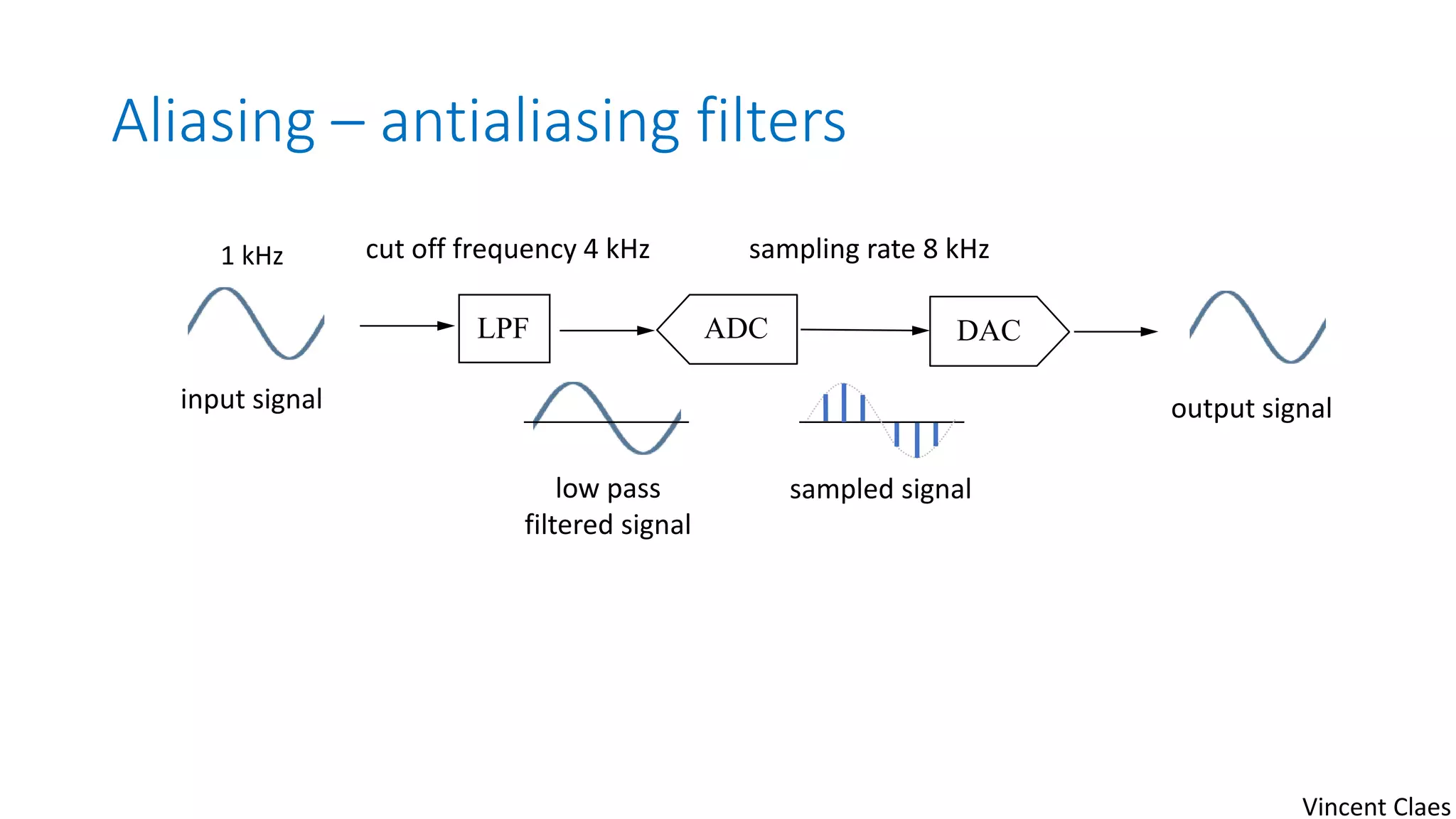 Aliasing – antialiasing filters

1 kHz

cut off frequency 4 kHz

sampling rate 8 kHz

LPF

ADC

DAC

input signal

low pass filtered signal

sampled signal

output signal

Vincent Claes